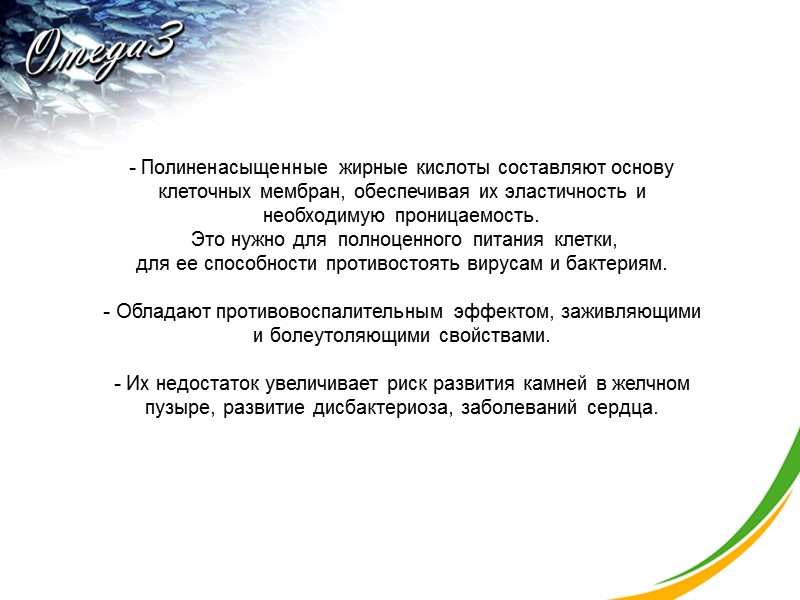 Omega3

- Полиненасыщенные жирные кислоты составляют основу клеточных мембран, обеспечивая их эластичность и необходимую проницаемость.
Это нужно для полноценного питания клетки, для ее способности противостоять вирусам и бактериям.

- Обладают противовоспалительным эффектом, заживляющими и болеутоляющими свойствами.

- Их недостаток увеличивает риск развития камней в желчном пузыре, развитие дисбактериоза, заболеваний сердца.